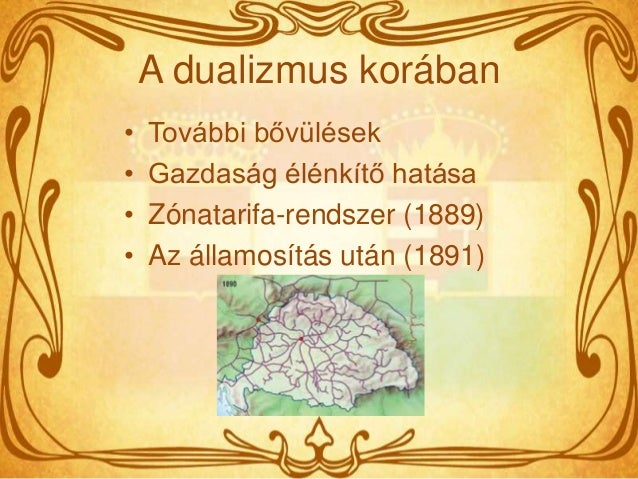 A dualizmus korában

• További bővülések
• Gazdaság élénkítő hatása
• Zónatarifa-rendszer (1889)
• Az államosítás után (1891)

1890